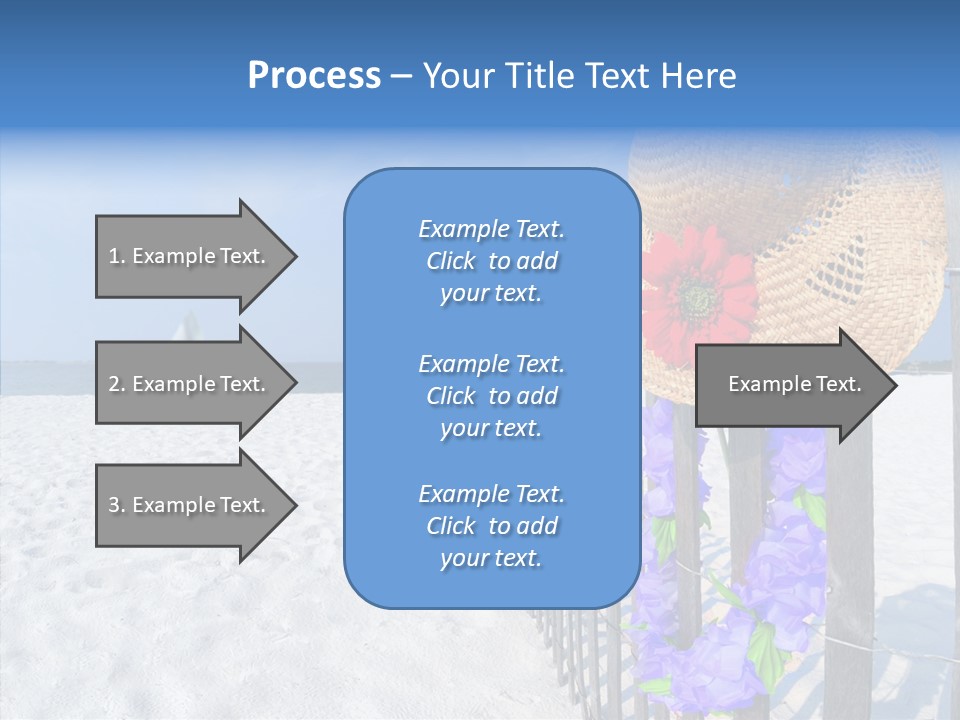 Process – Your Title Text Here

1. Example Text.

2. Example Text.

3. Example Text.

Example Text. Click to add your text.

Example Text. Click to add your text.

Example Text. Click to add your text.

Example Text.